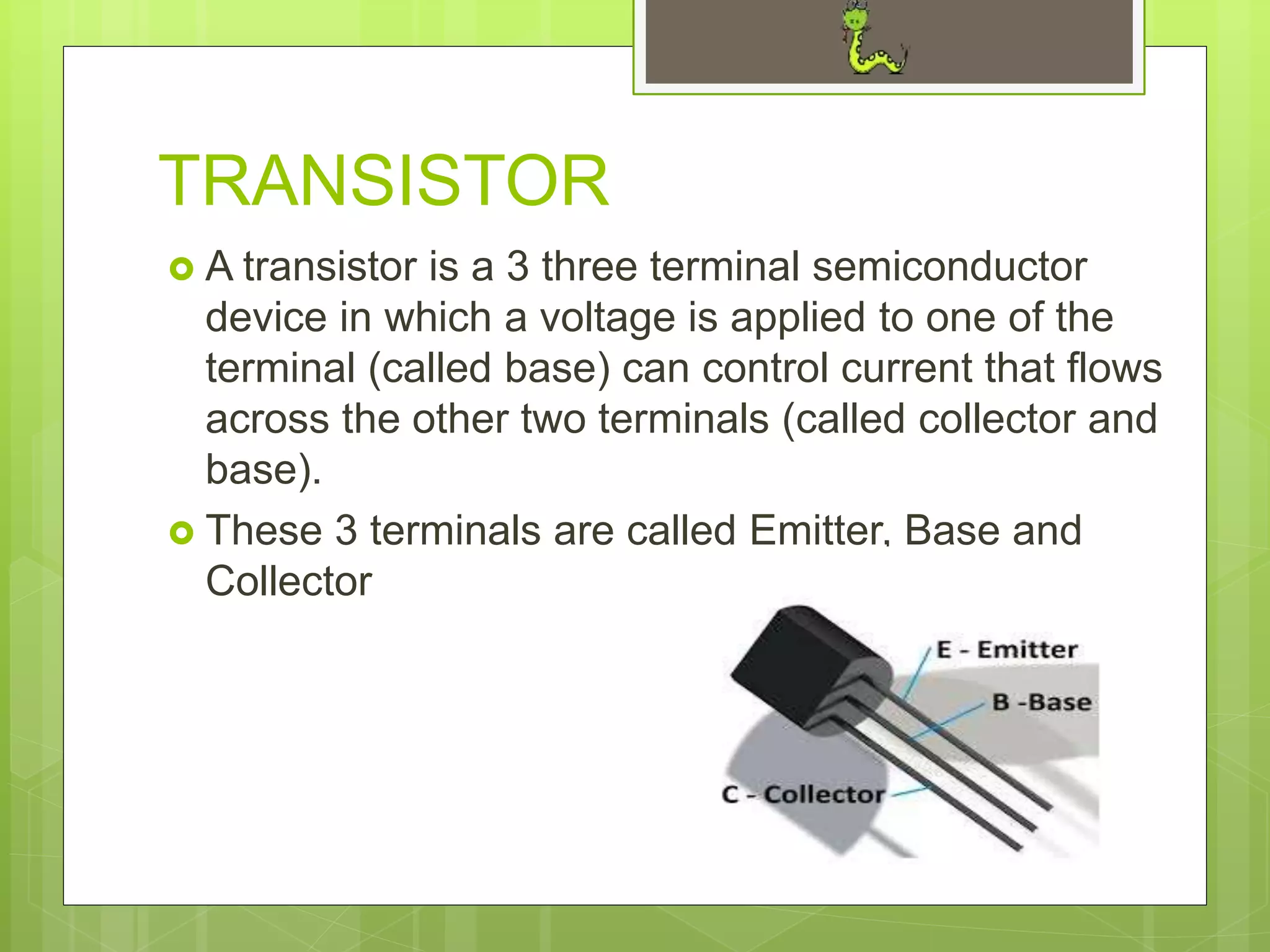 TRANSISTOR

A transistor is a 3 three terminal semiconductor device in which a voltage is applied to one of the terminal (called base) can control current that flows across the other two terminals (called collector and base).

These 3 terminals are called Emitter, Base and Collector

E - Emitter

B -Base

C - Collector